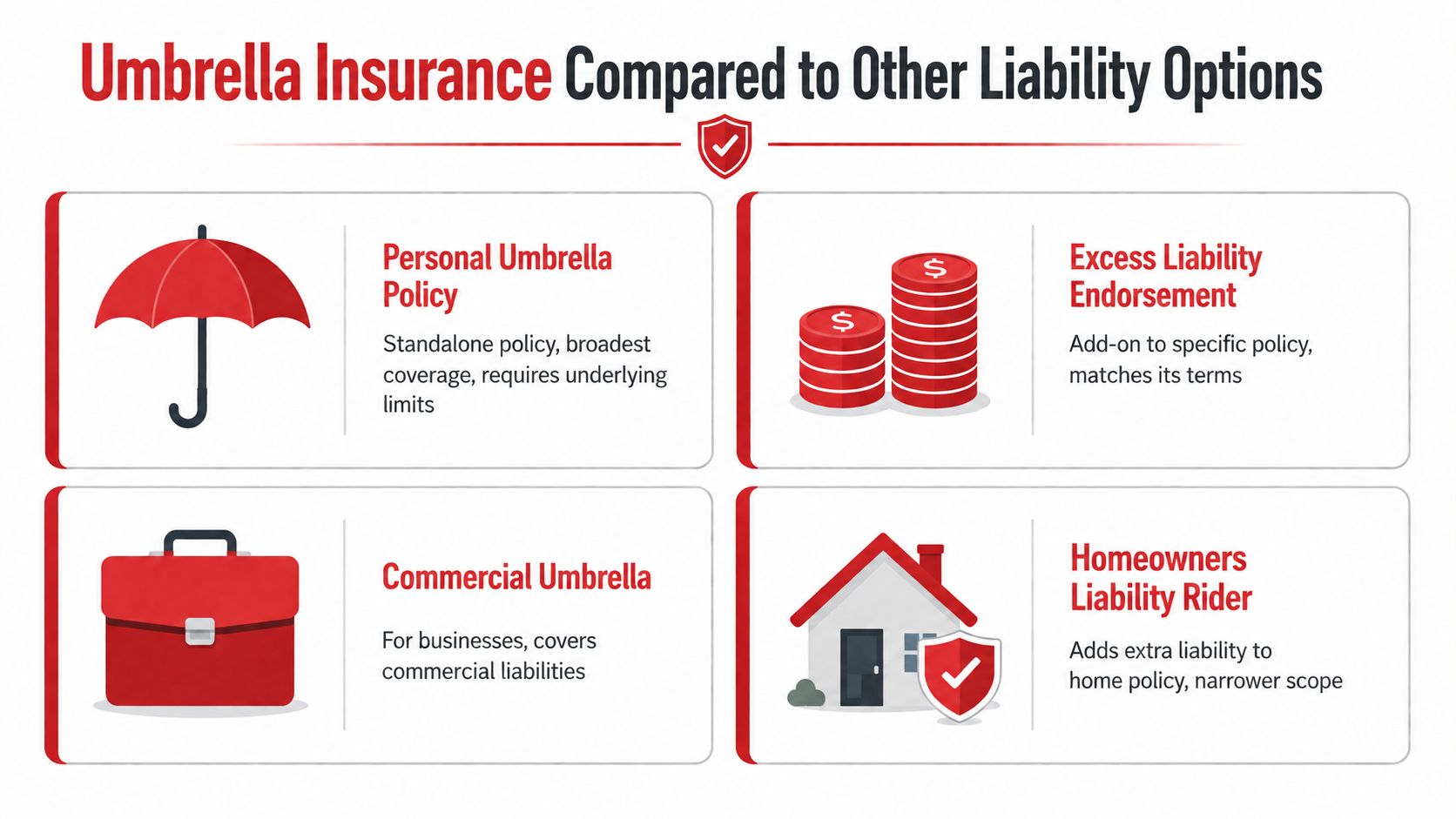 Umbrella Insurance Compared to Other Liability Options

Personal Umbrella Policy

Standalone policy, broadest coverage, requires underlying limits

$

$

Excess Liability Endorsement

Add-on to specific policy, matches its terms

Commercial Umbrella

For businesses, covers commercial liabilities

Homeowners Liability Rider

Adds extra liability to home policy, narrower scope